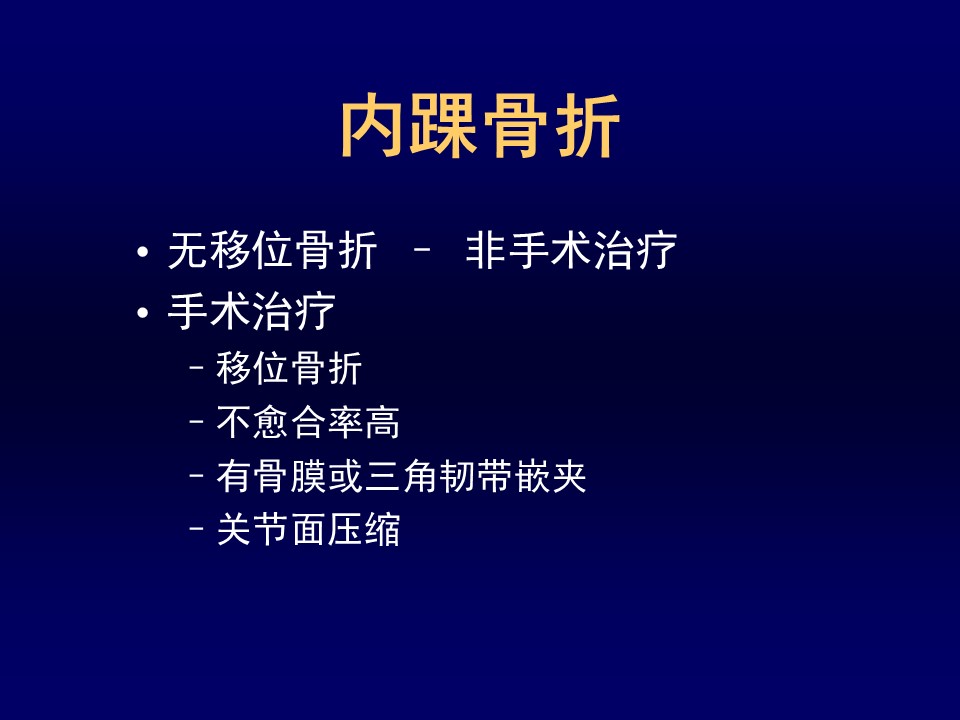 内踝骨折

• 无移位骨折 – 非手术治疗
• 手术治疗
  – 移位骨折
  – 不愈合率高
  – 有骨膜或三角韧带嵌夹
  – 关节面压缩